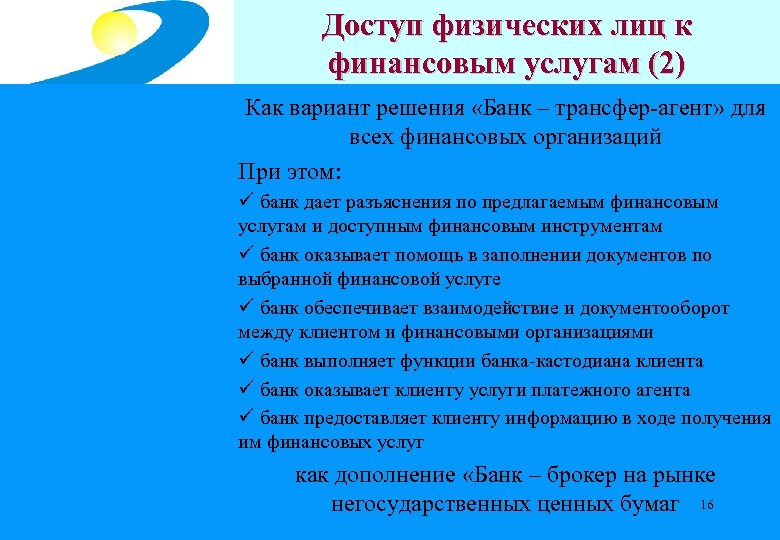 Доступ физических лиц к финансовым услугам (2)

Как вариант решения «Банк – трансфер-агент» для всех финансовых организаций

При этом:

✓ банк дает разъяснения по предлагаемым финансовым услугам и доступным финансовым инструментам

✓ банк оказывает помощь в заполнении документов по выбранной финансовой услуге

✓ банк обеспечивает взаимодействие и документооборот между клиентом и финансовыми организациями

✓ банк выполняет функции банка-кастодиана клиента

✓ банк оказывает клиенту услуги платежного агента

✓ банк предоставляет клиенту информацию в ходе получения им финансовых услуг

как дополнение «Банк – брокер на рынке негосударственных ценных бумаг

16